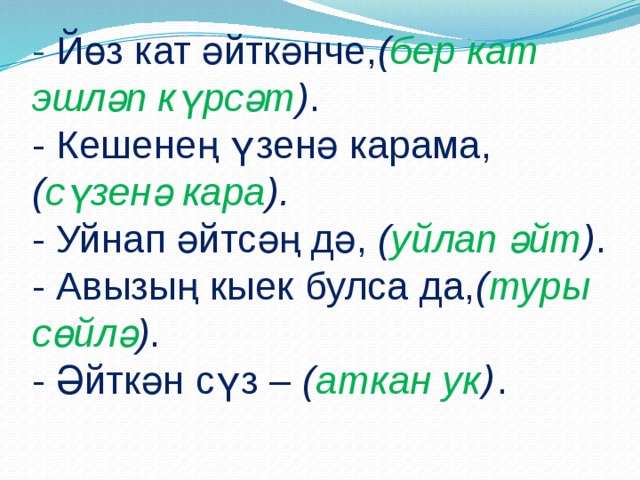 - Йөз кат әйткәнче,(бер кат эшләп күрсәт).
- Кешенең үзенә карама, (сүзенә кара).
- Уйнап әйтсәң дә, (уйлап әйт).
- Авызың кыек булса да,(туры сөйлә).
- Әйткән сүз – (аткан ук).